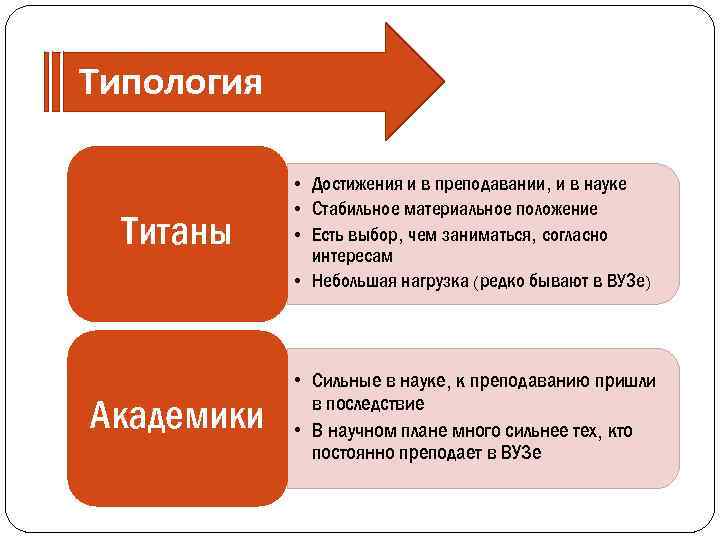 Типология

Титаны

• Достижения и в преподавании, и в науке
• Стабильное материальное положение
• Есть выбор, чем заниматься, согласно интересам
• Небольшая нагрузка (редко бывают в ВУЗе)

Академики

• Сильные в науке, к преподаванию пришли в последствие
• В научном плане много сильнее тех, кто постоянно преподает в ВУЗе